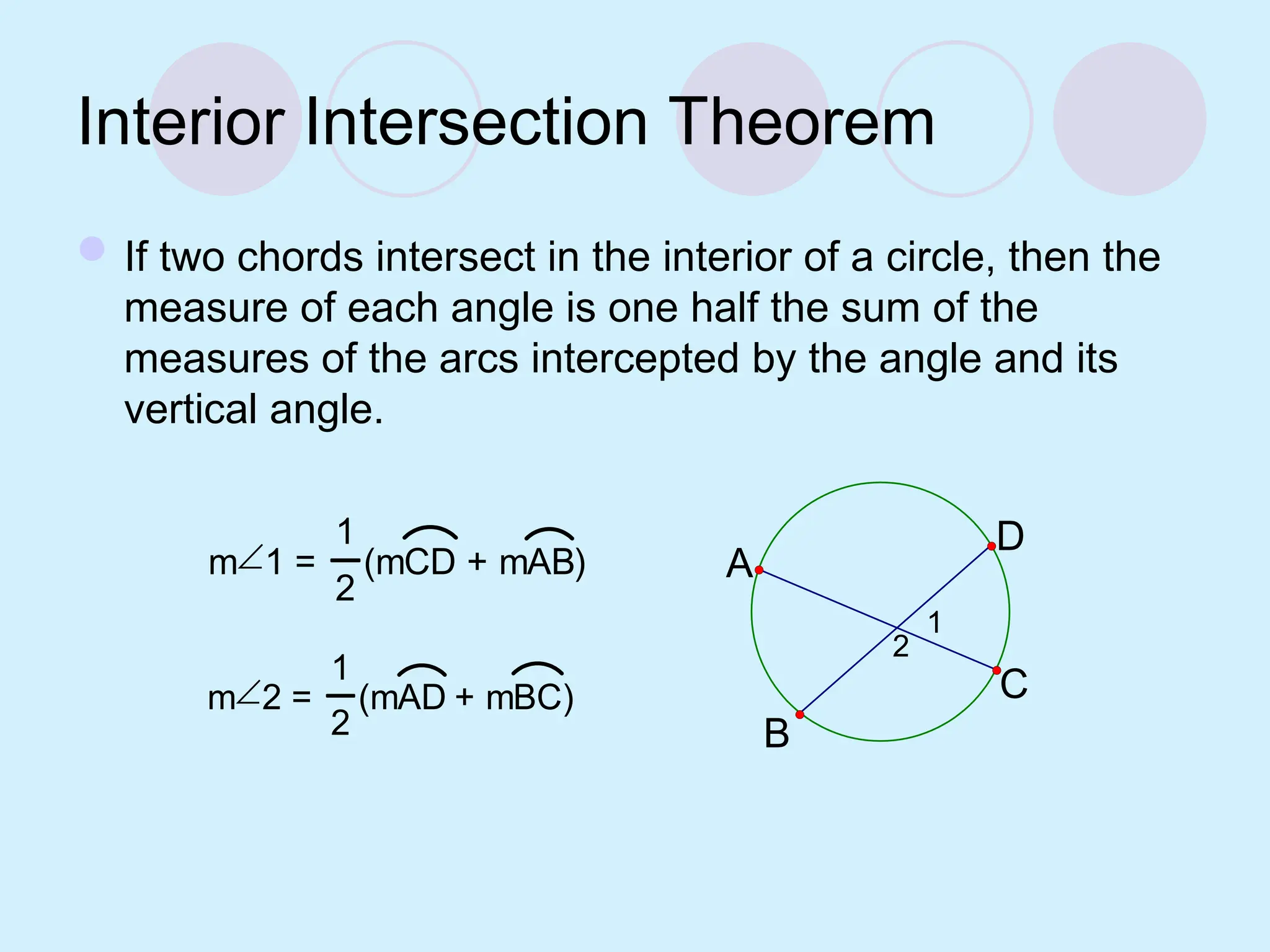 Interior Intersection Theorem

If two chords intersect in the interior of a circle, then the measure of each angle is one half the sum of the measures of the arcs intercepted by the angle and its vertical angle.

$m\angle 1 = \frac{1}{2}(m\overset{\frown}{CD} + m\overset{\frown}{AB})$

$m\angle 2 = \frac{1}{2}(m\overset{\frown}{AD} + m\overset{\frown}{BC})$

A
D
1
2
C
B